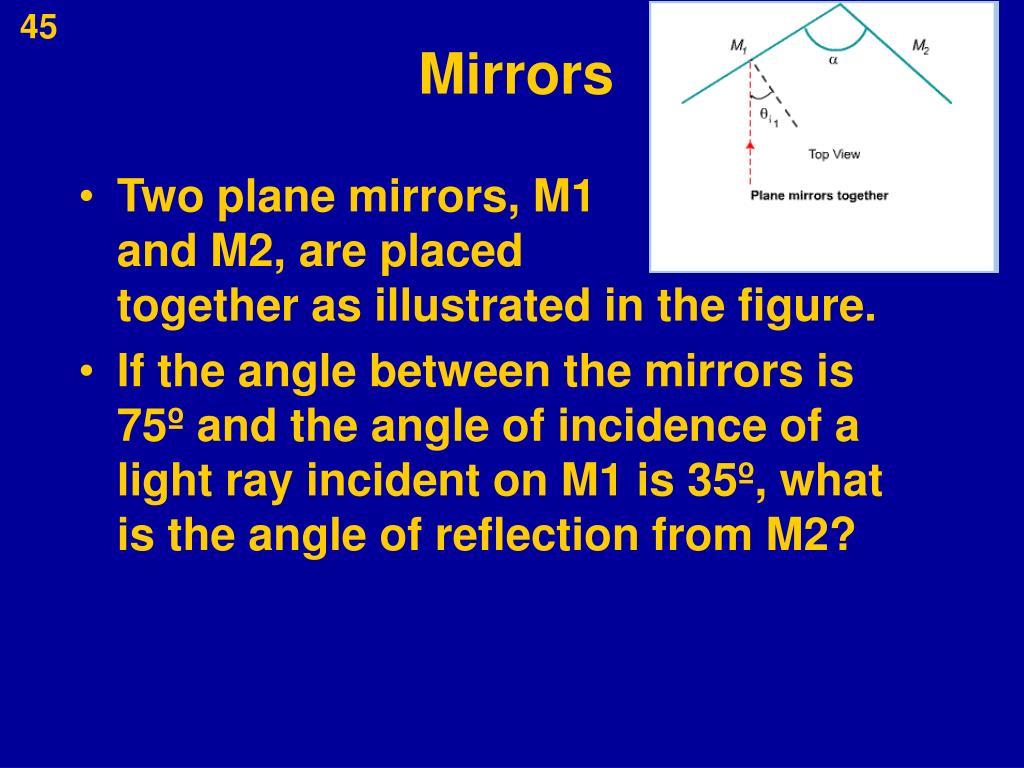 45

Mirrors

$M_1$ $M_2$ $\alpha$ $\theta_{i1}$ Top View Plane mirrors together

• Two plane mirrors, M1 and M2, are placed together as illustrated in the figure.
• If the angle between the mirrors is 75º and the angle of incidence of a light ray incident on M1 is 35º, what is the angle of reflection from M2?